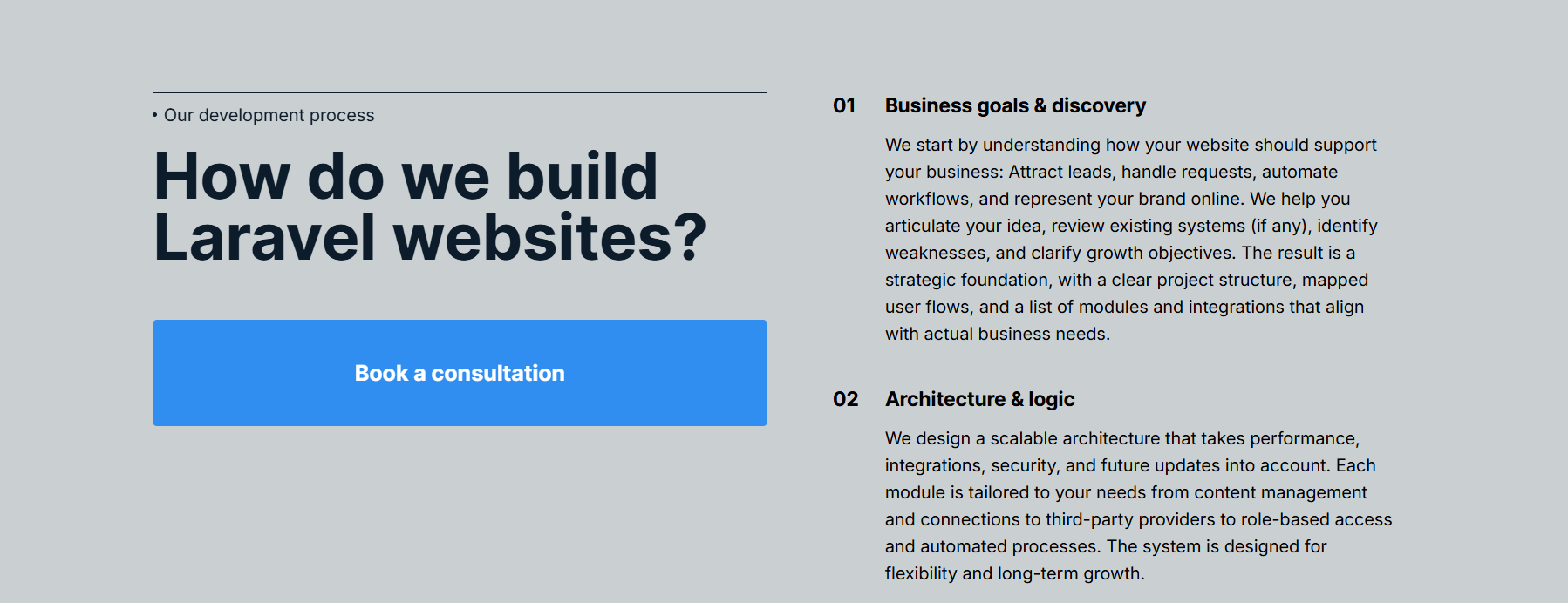 • Our development process

How do we build Laravel websites?

Book a consultation

01 Business goals & discovery

We start by understanding how your website should support your business: Attract leads, handle requests, automate workflows, and represent your brand online. We help you articulate your idea, review existing systems (if any), identify weaknesses, and clarify growth objectives. The result is a strategic foundation, with a clear project structure, mapped user flows, and a list of modules and integrations that align with actual business needs.

02 Architecture & logic

We design a scalable architecture that takes performance, integrations, security, and future updates into account. Each module is tailored to your needs from content management and connections to third-party providers to role-based access and automated processes. The system is designed for flexibility and long-term growth.